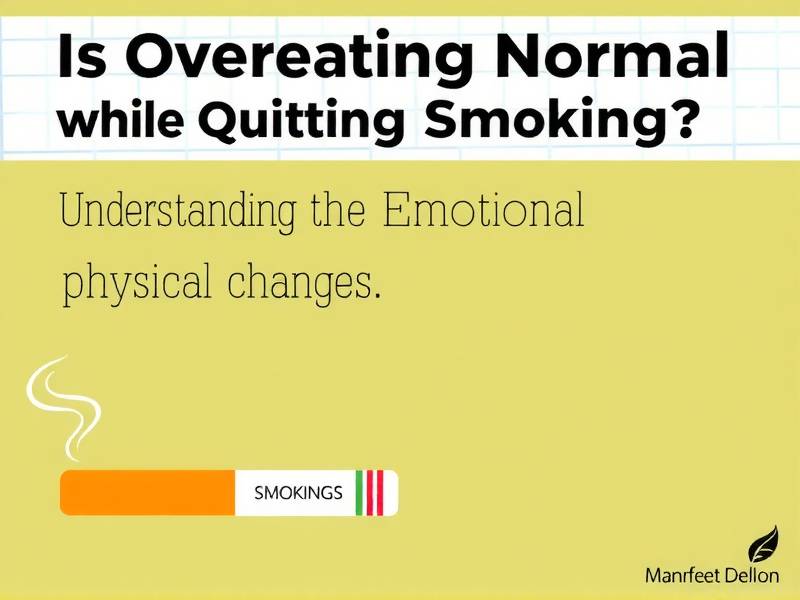 Is Overeating Normal while Quitting Smoking?

Understanding the Emotional physical changes.

SMOKINGS

Manrfeet Dellon